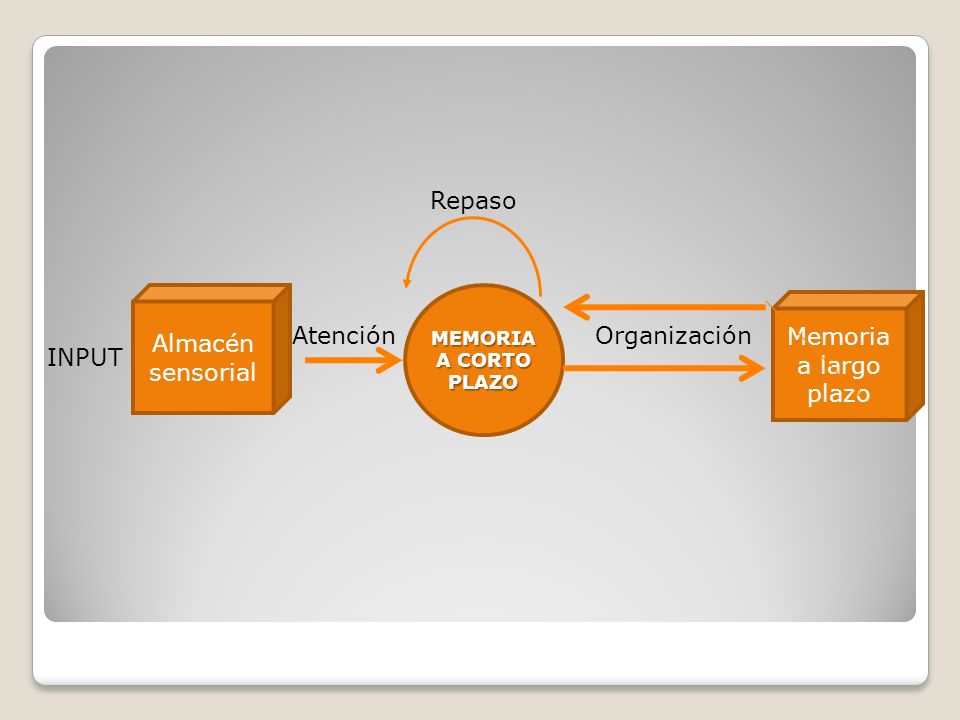 Repaso

INPUT

Almacén sensorial

Atención

MEMORIA A CORTO PLAZO

Organización

Memoria a largo plazo